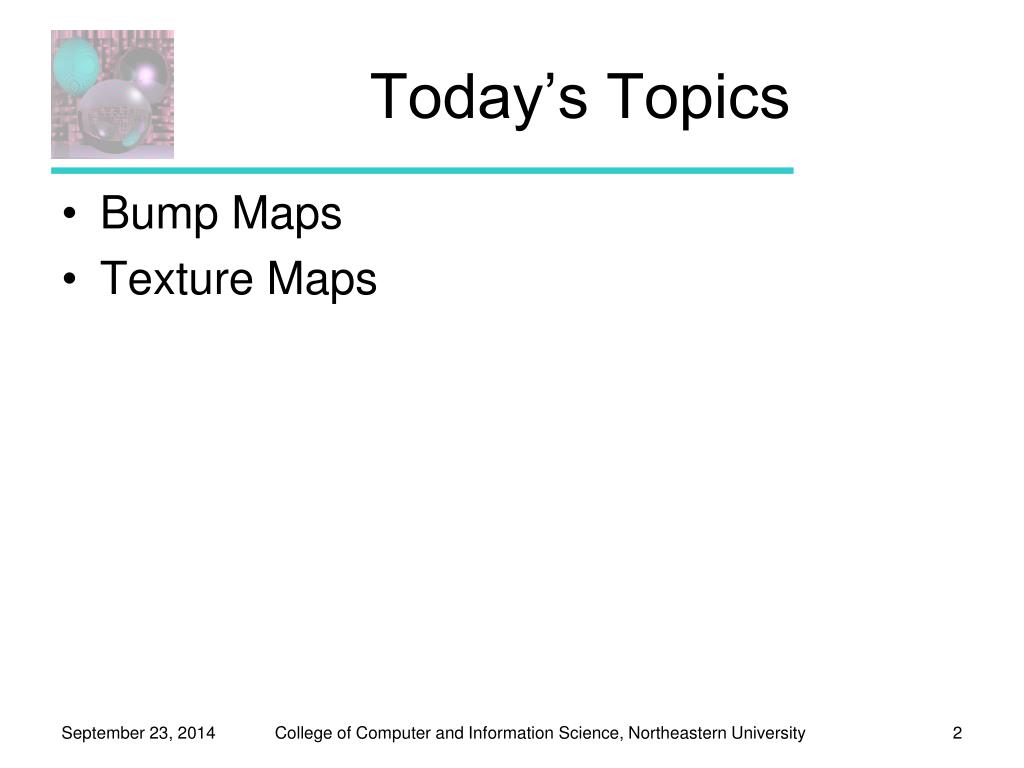 Today’s Topics

• Bump Maps
• Texture Maps

September 23, 2014 College of Computer and Information Science, Northeastern University 2